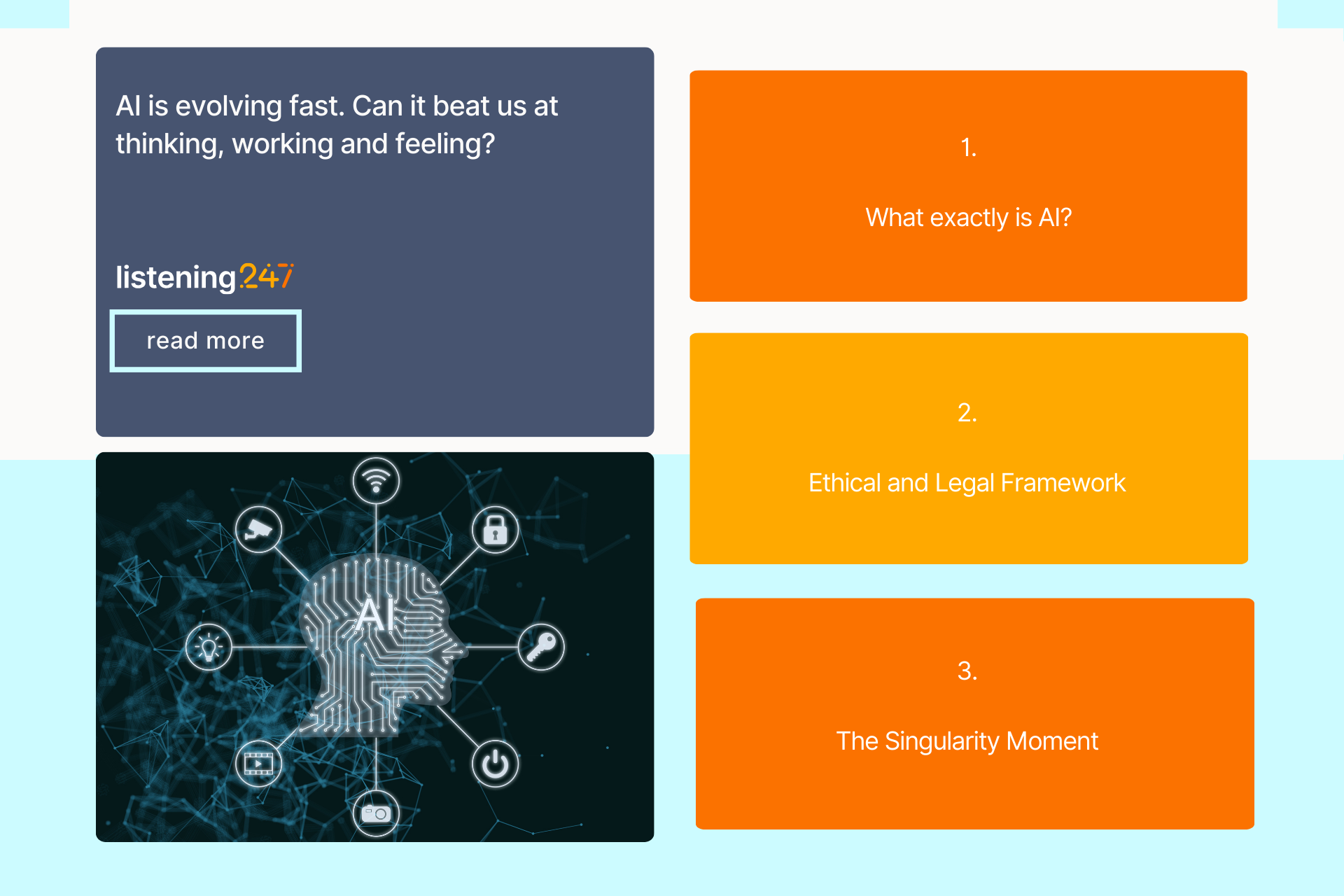 AI is evolving fast. Can it beat us at thinking, working and feeling?

listening247

read more

AI

1.

What exactly is AI?

2.

Ethical and Legal Framework

3.

The Singularity Moment